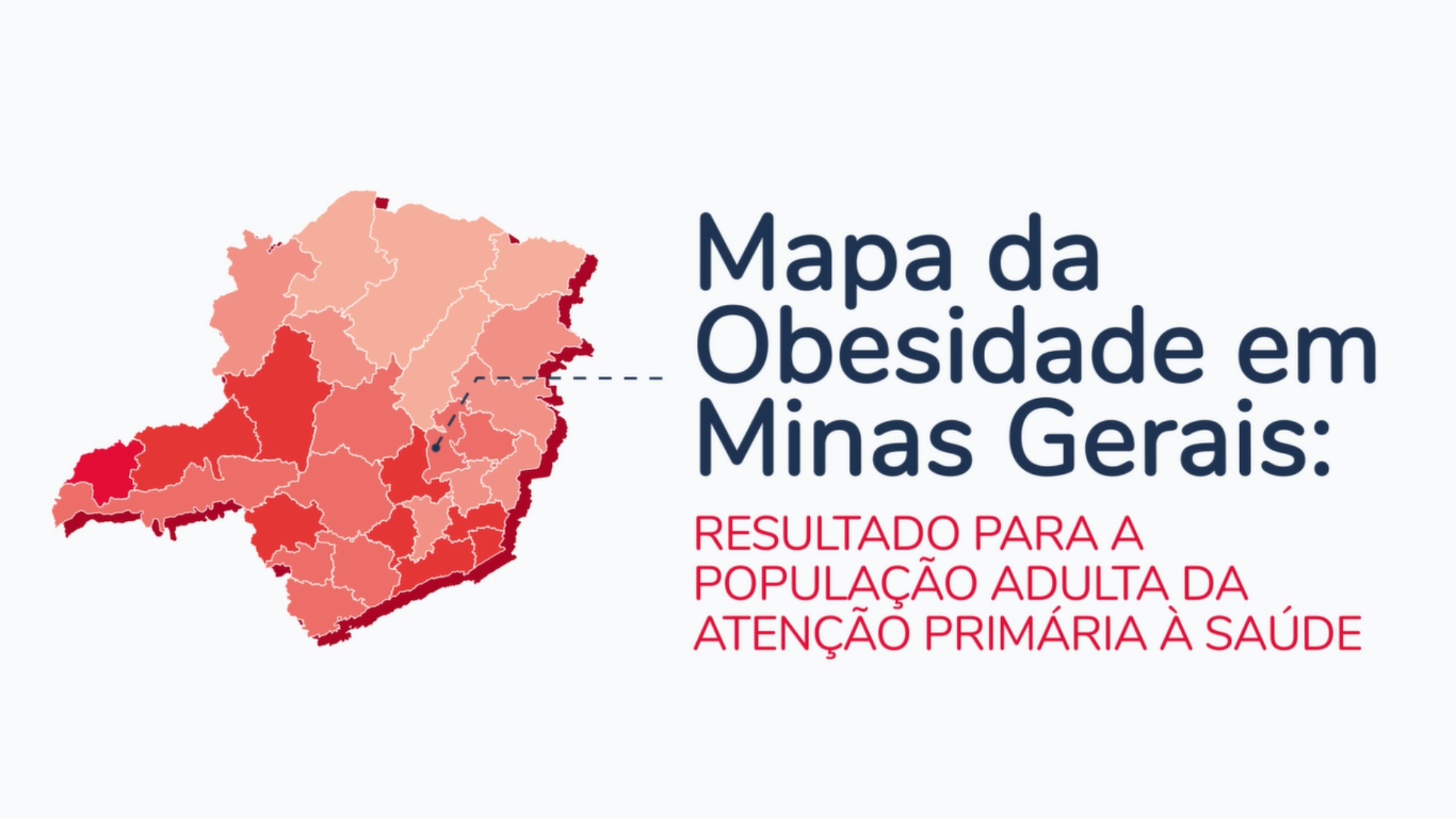 Mapa da Obesidade em Minas Gerais:

RESULTADO PARA A POPULAÇÃO ADULTA DA ATENÇÃO PRIMÁRIA À SAÚDE